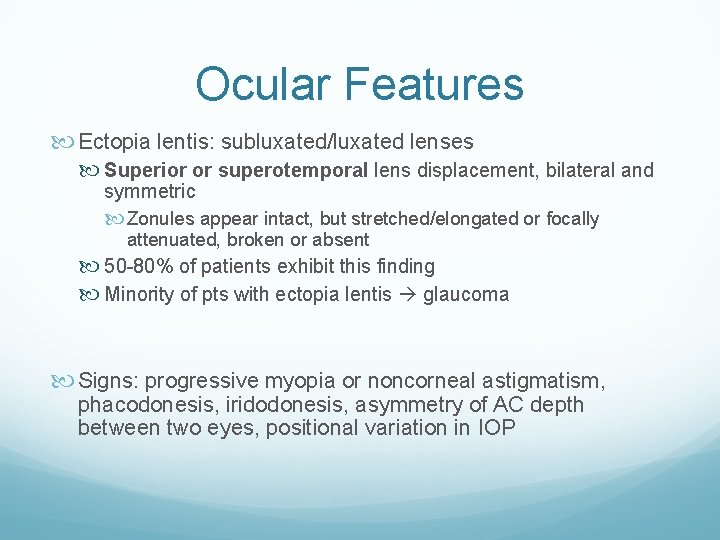 Ocular Features

Ectopia lentis: subluxated/luxated lenses

Superior or superotemporal lens displacement, bilateral and symmetric

Zonules appear intact, but stretched/elongated or focally attenuated, broken or absent

50-80% of patients exhibit this finding

Minority of pts with ectopia lentis → glaucoma

Signs: progressive myopia or noncorneal astigmatism, phacodonesis, iridodonesis, asymmetry of AC depth between two eyes, positional variation in IOP